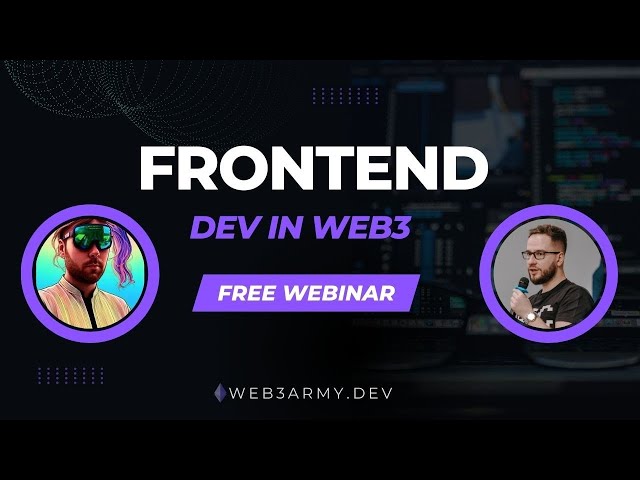 FRONTEND
DEV IN WEB3
FREE WEBINAR
WEB3ARMY.DEV